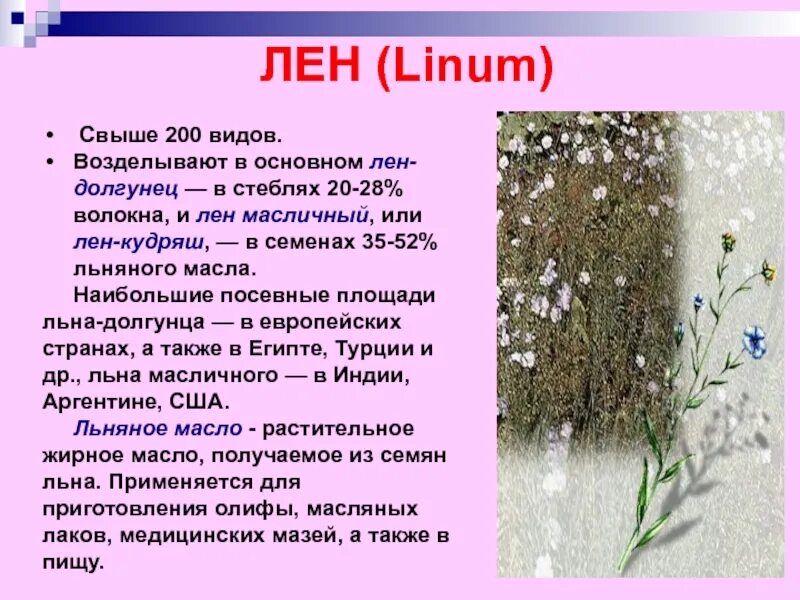 ЛЕН (Linum)

• Свыше 200 видов.
• Возделывают в основном лен-долгунец — в стеблях 20-28% волокна, и лен масличный, или лен-кудряш, — в семенах 35-52% льняного масла.

Наибольшие посевные площади льна-долгунца — в европейских странах, а также в Египте, Турции и др., льна масличного — в Индии, Аргентине, США.

Льняное масло - растительное жирное масло, получаемое из семян льна. Применяется для приготовления олифы, масляных лаков, медицинских мазей, а также в пищу.